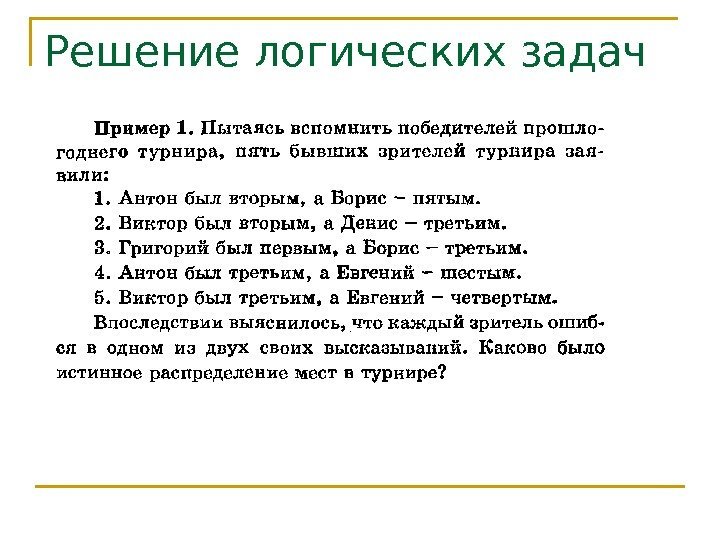 Решение логических задач

Пример 1. Пытаясь вспомнить победителей прошлогоднего турнира, пять бывших зрителей турнира заявили:

1. Антон был вторым, а Борис – пятым.

2. Виктор был вторым, а Денис – третьим.

3. Григорий был первым, а Борис – третьим.

4. Антон был третьим, а Евгений – шестым.

5. Виктор был третьим, а Евгений – четвертым.

Впоследствии выяснилось, что каждый зритель ошибся в одном из двух своих высказываний. Каково было истинное распределение мест в турнире?